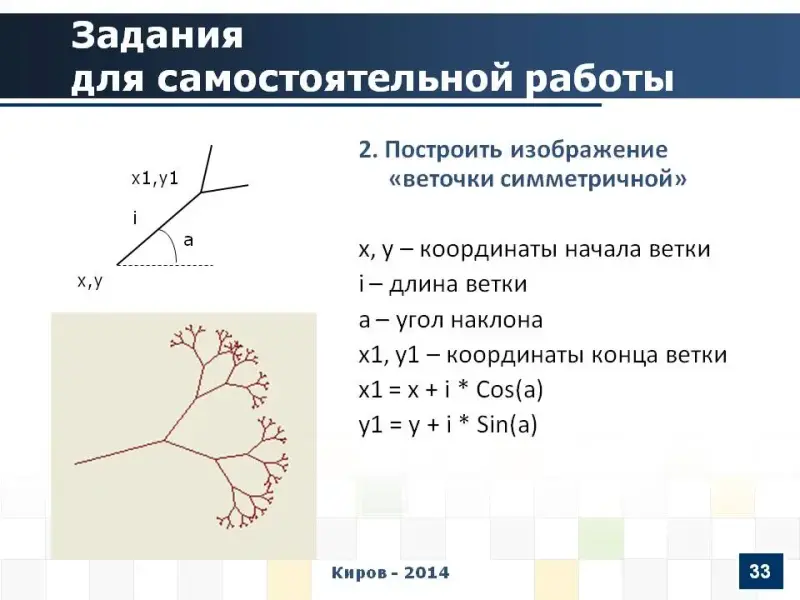 Задания
для самостоятельной работы

x1,y1

i

a

x,y

2. Построить изображение «веточки симметричной»

x, y – координаты начала ветки
i – длина ветки
a – угол наклона
x1, y1 – координаты конца ветки
x1 = x + i * Cos(a)
y1 = y + i * Sin(a)

Киров - 2014

33